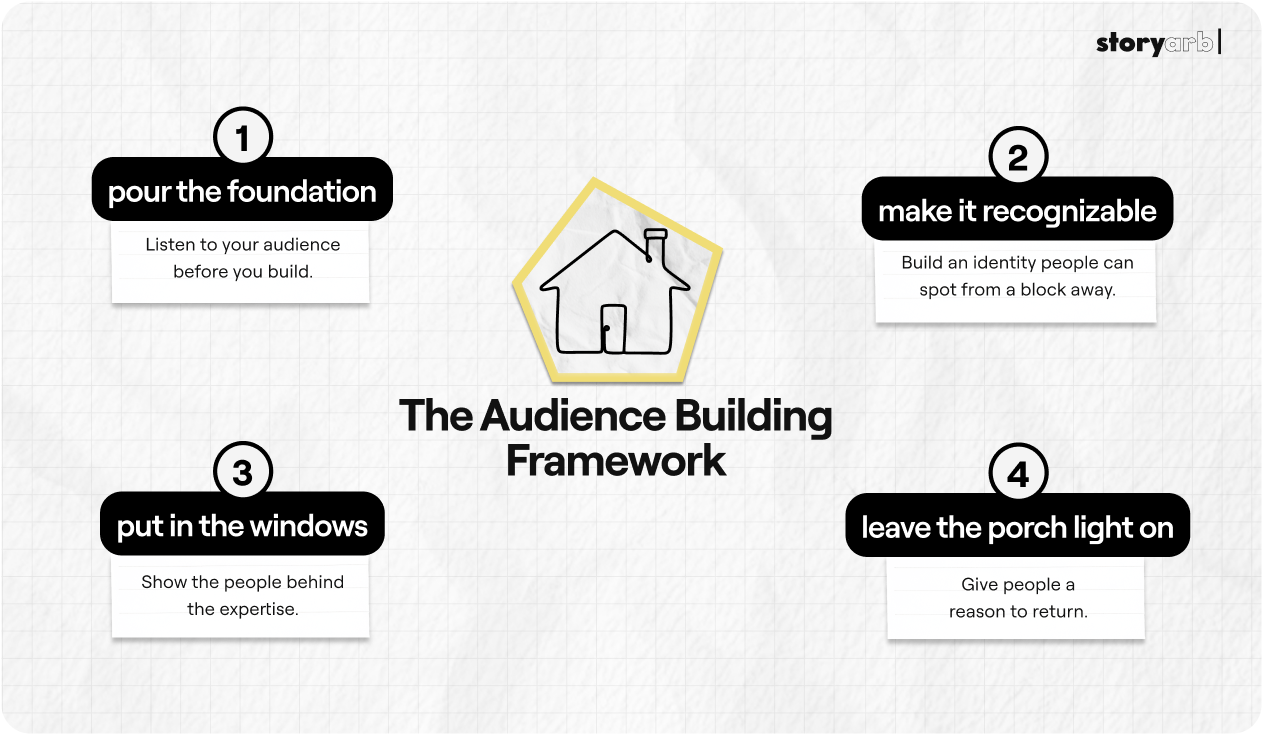 storyarb

1
pour the foundation
Listen to your audience before you build.

2
make it recognizable
Build an identity people can spot from a block away.

The Audience Building Framework

3
put in the windows
Show the people behind the expertise.

4
leave the porch light on
Give people a reason to return.